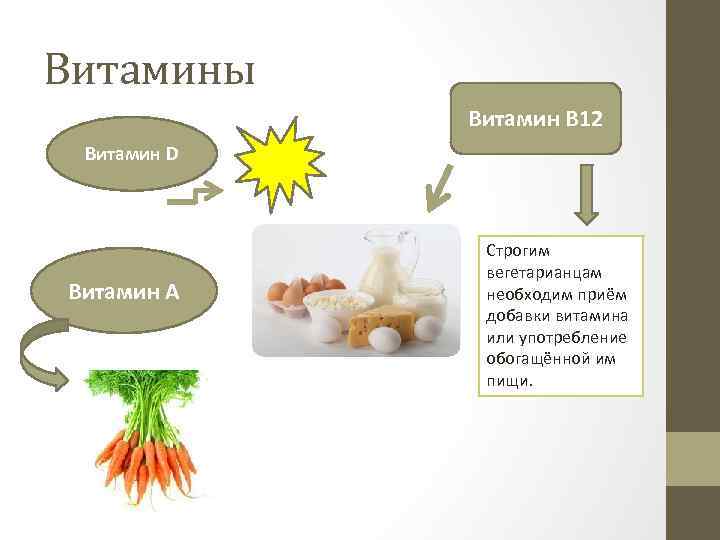 Витамины

Витамин D

Витамин B12

Витамин A

Строгим вегетарианцам необходим приём добавки витамина или употребление обогащённой им пищи.